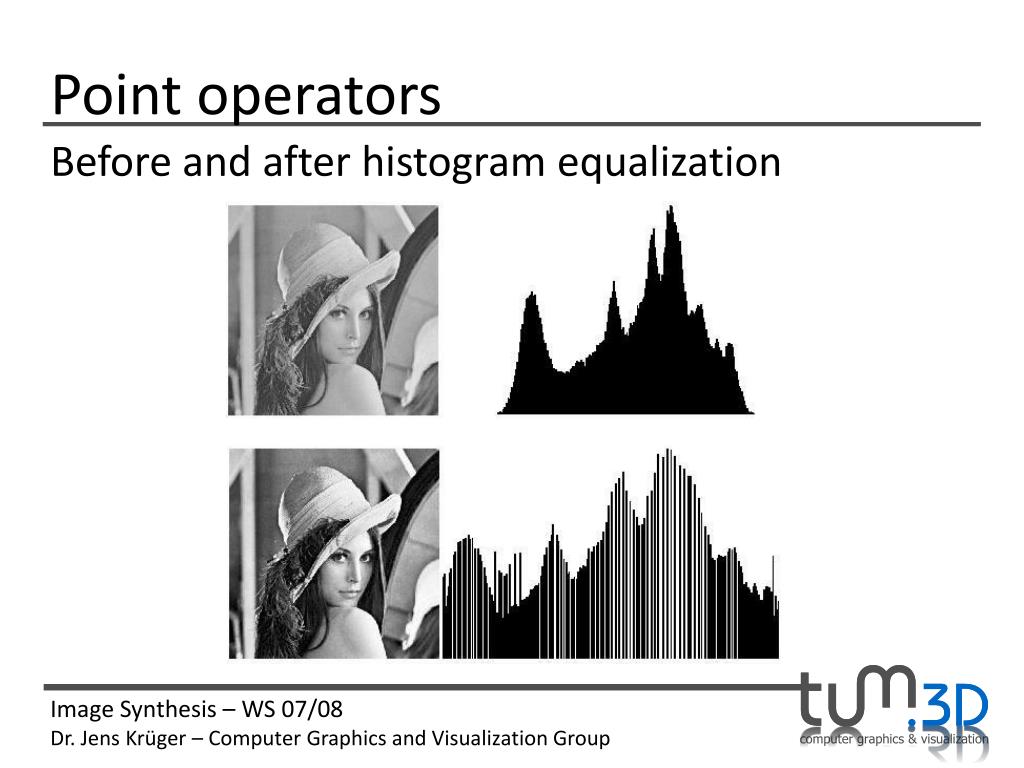 Point operators

Before and after histogram equalization

Image Synthesis – WS 07/08
Dr. Jens Krüger – Computer Graphics and Visualization Group

tum.3D
computer graphics & visualization